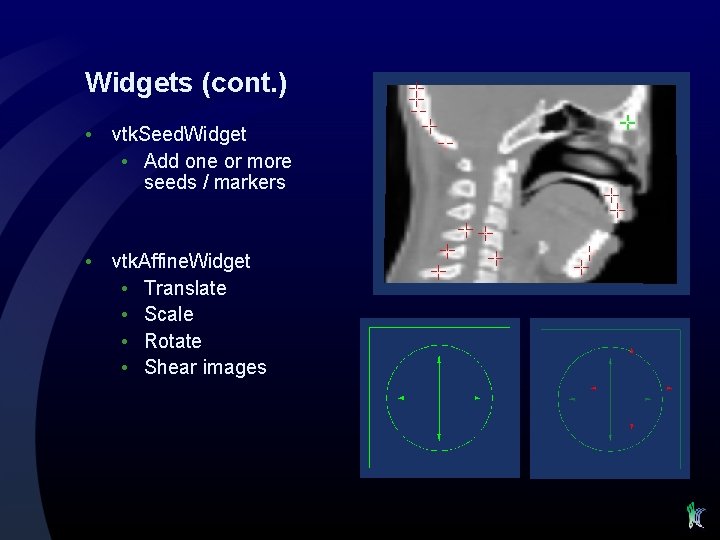 Widgets (cont.)

• vtkSeedWidget
  • Add one or more seeds / markers

• vtkAffineWidget
  • Translate
  • Scale
  • Rotate
  • Shear images